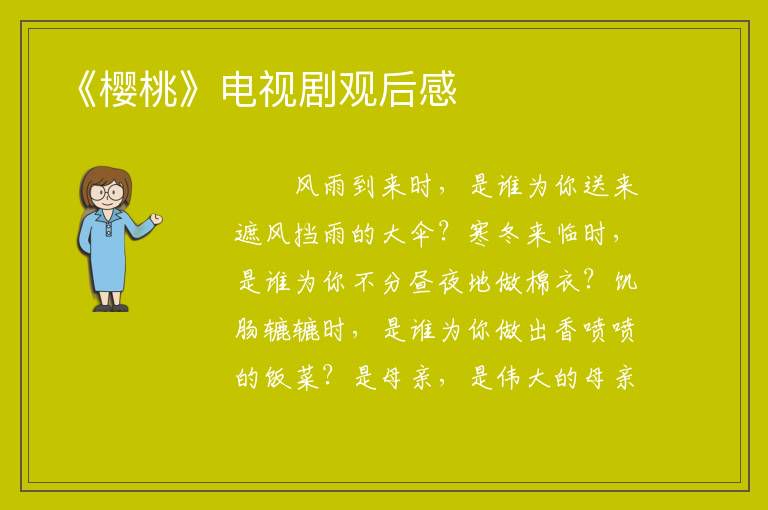 《樱桃》电视剧观后感

风雨到来时，是谁为你送来遮风挡雨的大伞？寒冬来临时，是谁为你不分昼夜地做棉衣？饥肠辘辘时，是谁为你做出香喷喷的饭菜？是母亲，是伟大的母亲